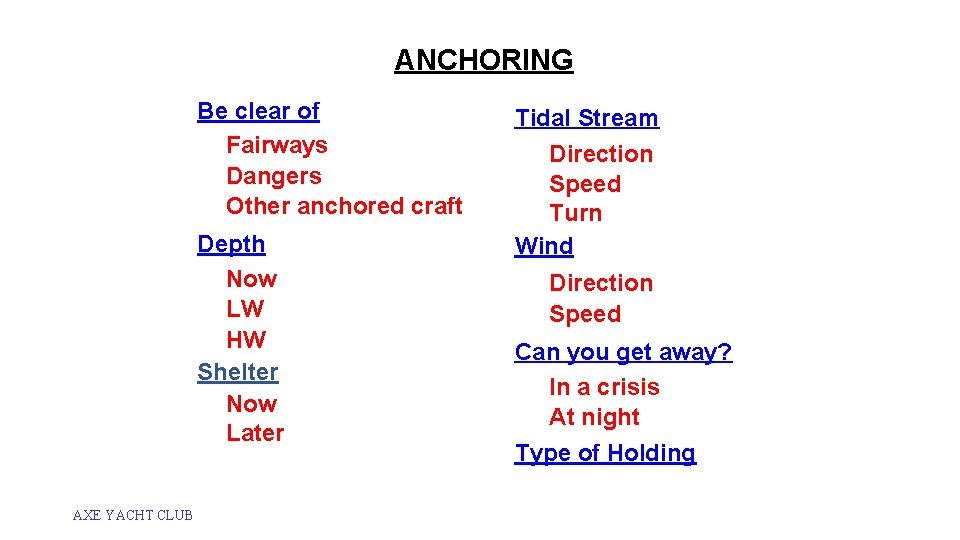 ANCHORING

Be clear of
Fairways
Dangers
Other anchored craft

Depth
Now
LW
HW

Shelter
Now
Later

Tidal Stream
Direction
Speed
Turn

Wind
Direction
Speed

Can you get away?
In a crisis
At night

Type of Holding

AXE YACHT CLUB